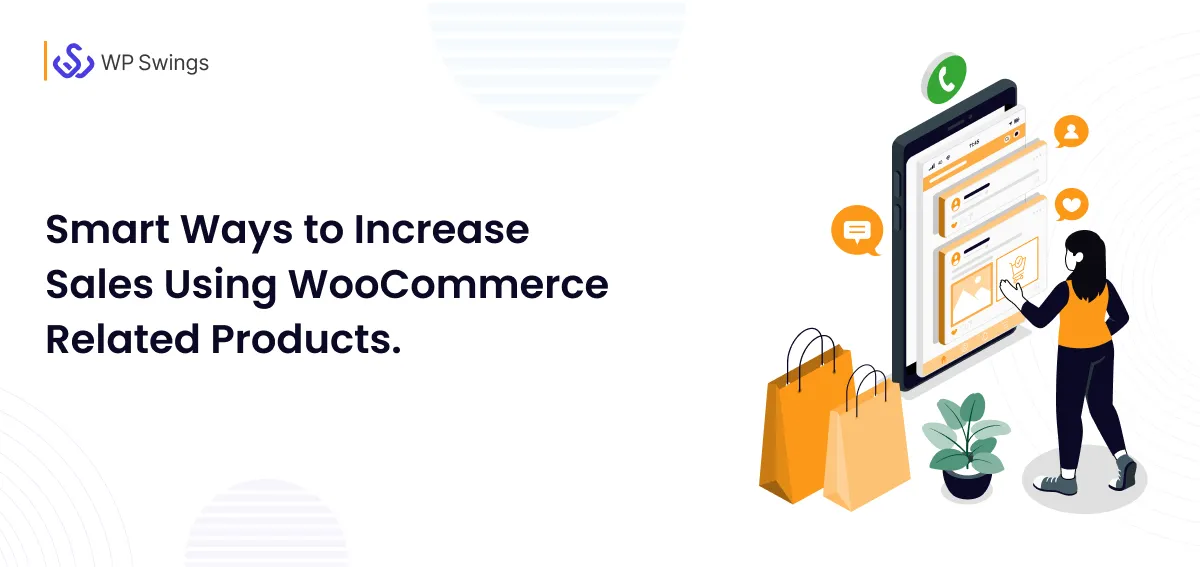 WP Swings

Smart Ways to Increase Sales Using WooCommerce Related Products.